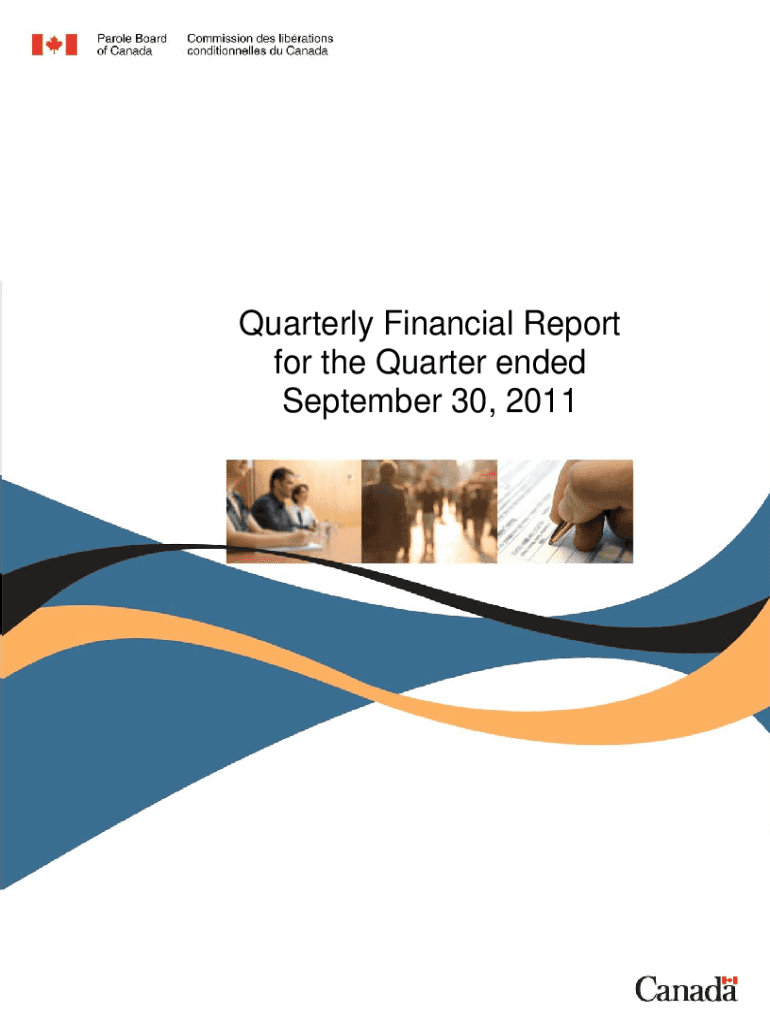 Parole Board of Canada

Commission des libérations conditionnelles du Canada

Quarterly Financial Report for the Quarter ended September 30, 2011

Canada